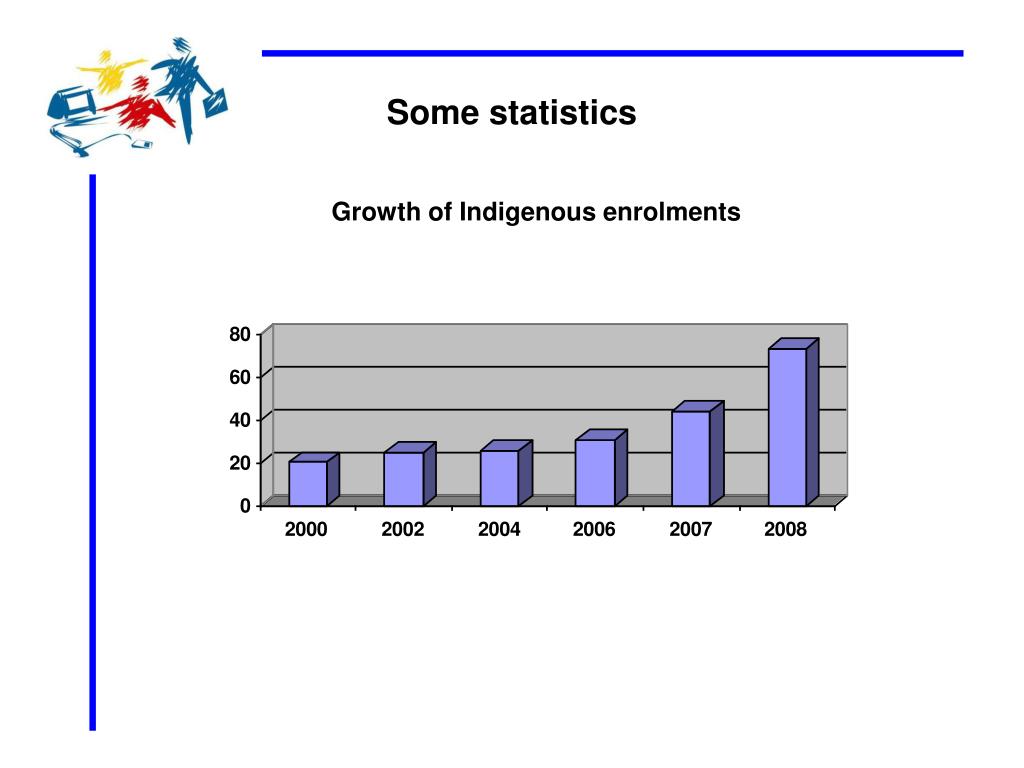 Some statistics

Growth of Indigenous enrolments

80
60
40
20
0

2000 2002 2004 2006 2007 2008